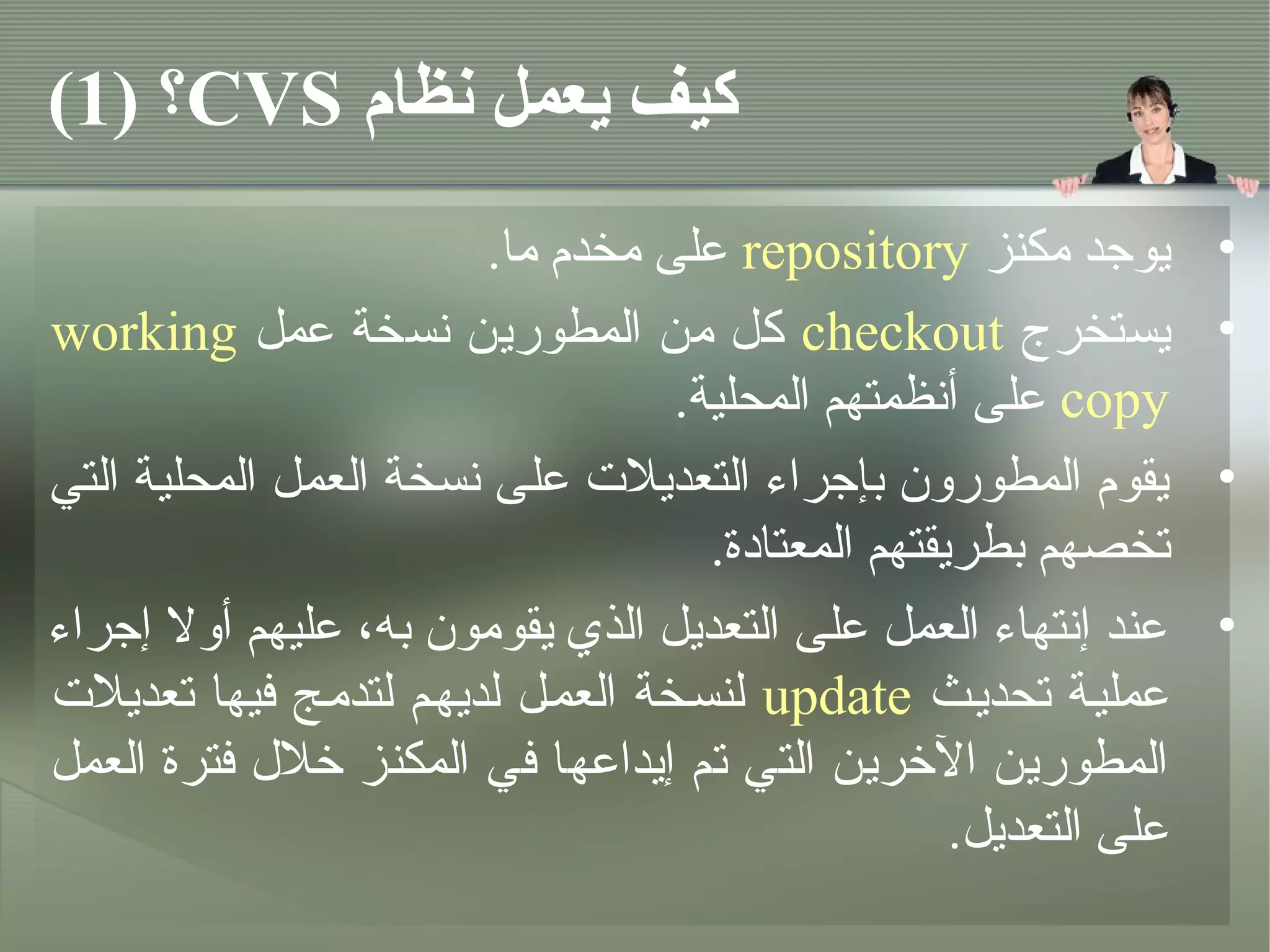 كيف يعمل نظام CVS؟ (1)

• يوجد مكنز repository على مخدم ما.

• يستخرج checkout كل من المطورين نسخة عمل working copy على أنظمتهم المحلية.

• يقوم المطورون بإجراء التعديلات على نسخة العمل المحلية التي تخصهم بطريقتهم المعتادة.

• عند إنتهاء العمل على التعديل الذي يقومون به، عليهم أولا إجراء عملية تحديث update لنسخة العمل لديهم لتدمج فيها تعديلات المطورين الآخرين التي تم إيداعها في المكنز خلال فترة العمل على التعديل.